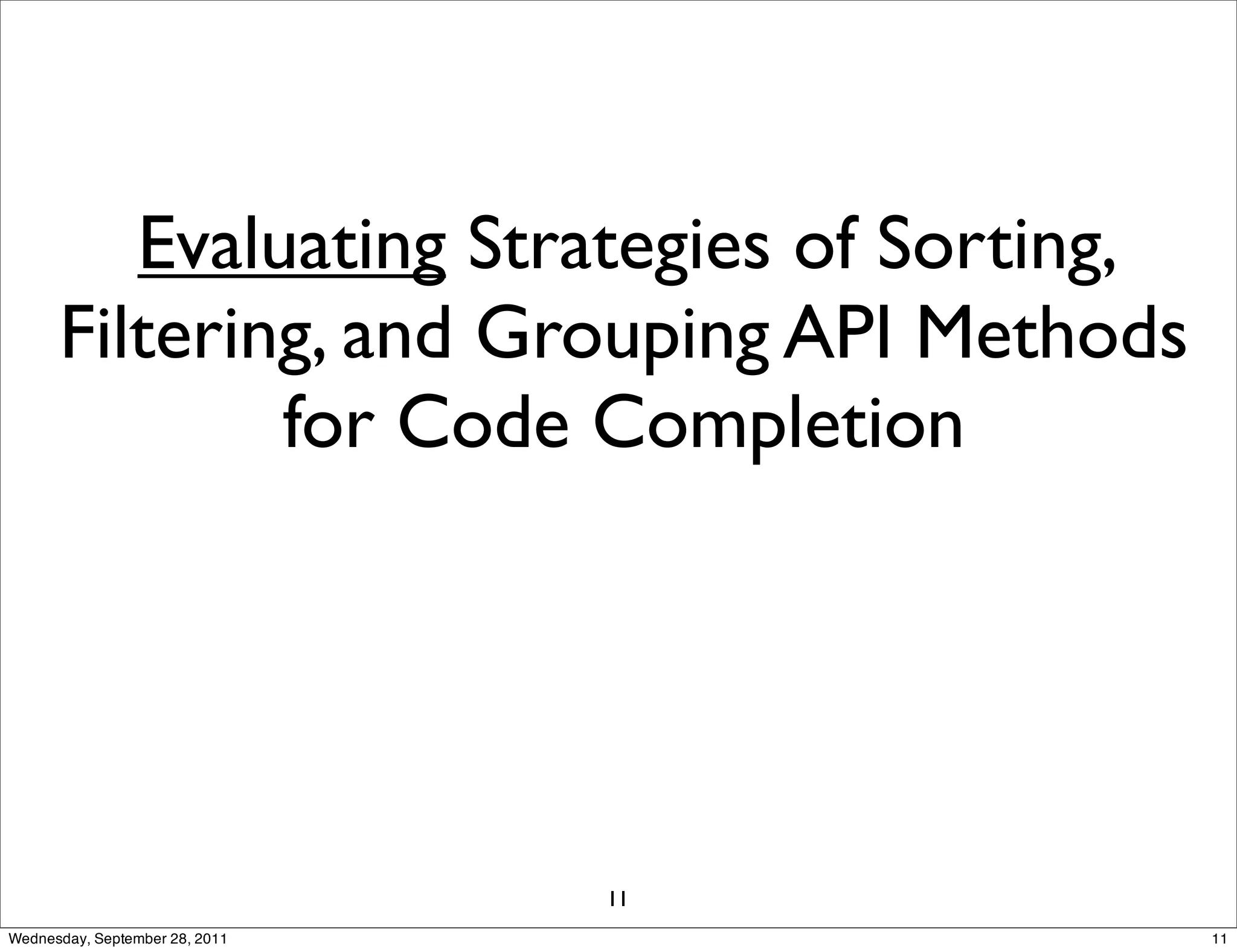 Evaluating Strategies of Sorting, Filtering, and Grouping API Methods for Code Completion

11

Wednesday, September 28, 2011

11